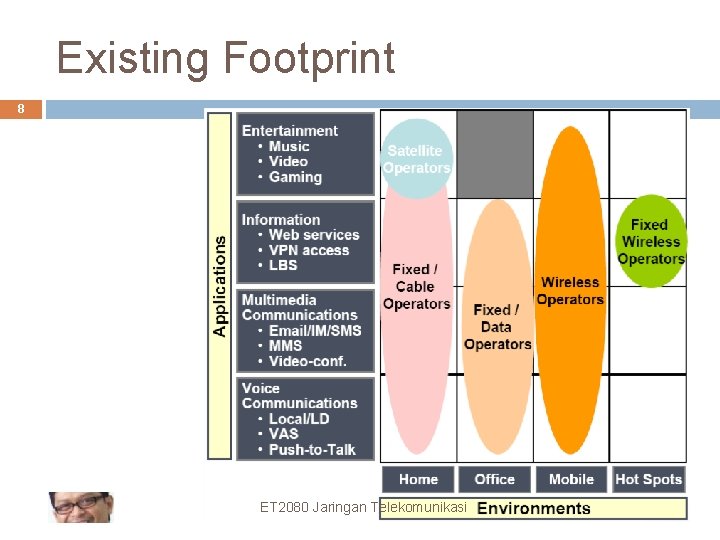 Existing Footprint

8

Applications

Entertainment
• Music
• Video
• Gaming

Information
• Web services
• VPN access
• LBS

Multimedia Communications
• Email/IM/SMS
• MMS
• Video-conf.

Voice Communications
• Local/LD
• VAS
• Push-to-Talk

Satellite Operators

Fixed / Cable Operators

Fixed / Data Operators

Wireless Operators

Fixed Wireless Operators

Home

Office

Mobile

Hot Spots

Environments

ET2080 Jaringan Telekomunikasi